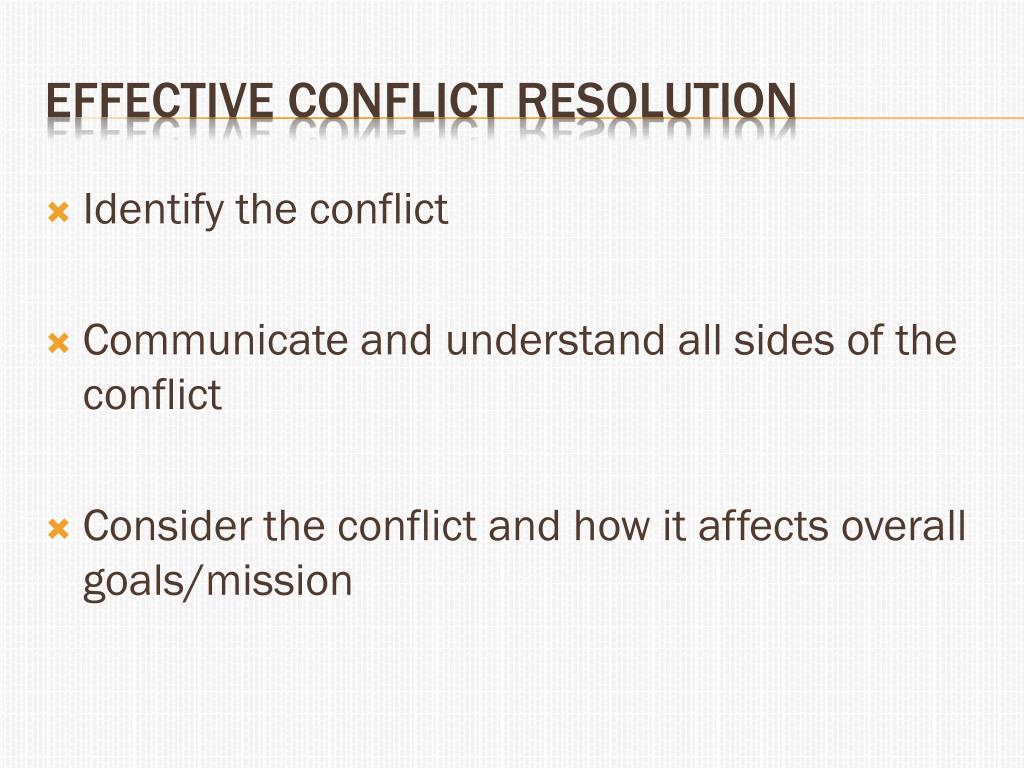 EFFECTIVE CONFLICT RESOLUTION

Identify the conflict

Communicate and understand all sides of the conflict

Consider the conflict and how it affects overall goals/mission